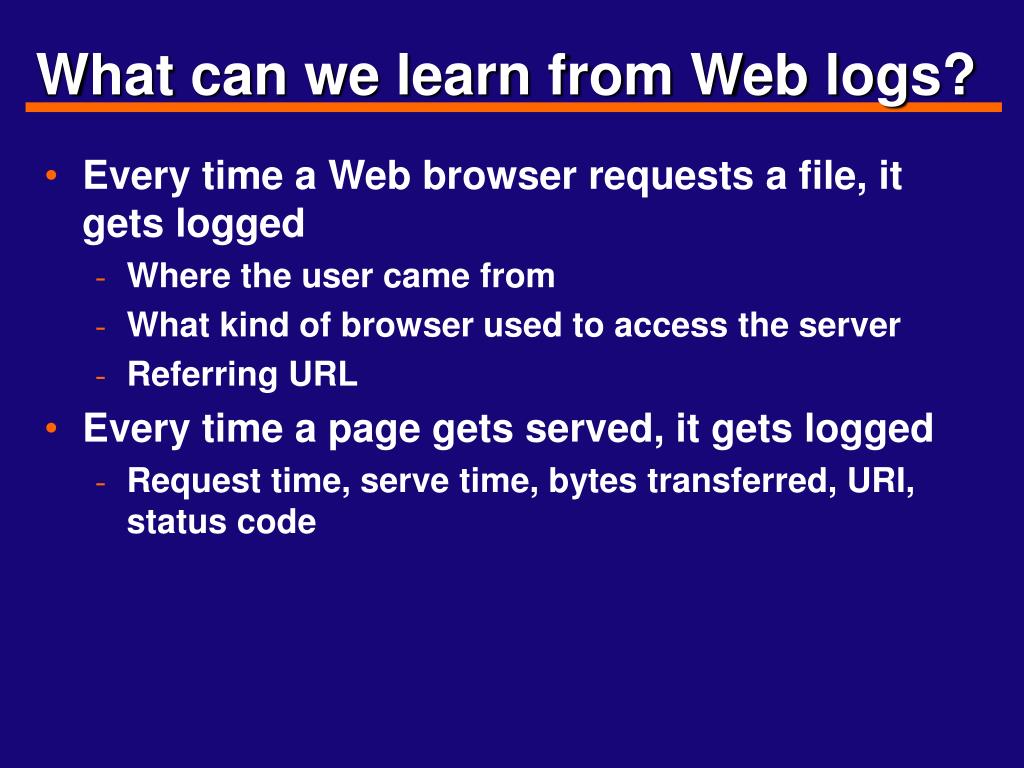 What can we learn from Web logs?

• Every time a Web browser requests a file, it gets logged
- Where the user came from
- What kind of browser used to access the server
- Referring URL

• Every time a page gets served, it gets logged
- Request time, serve time, bytes transferred, URI, status code